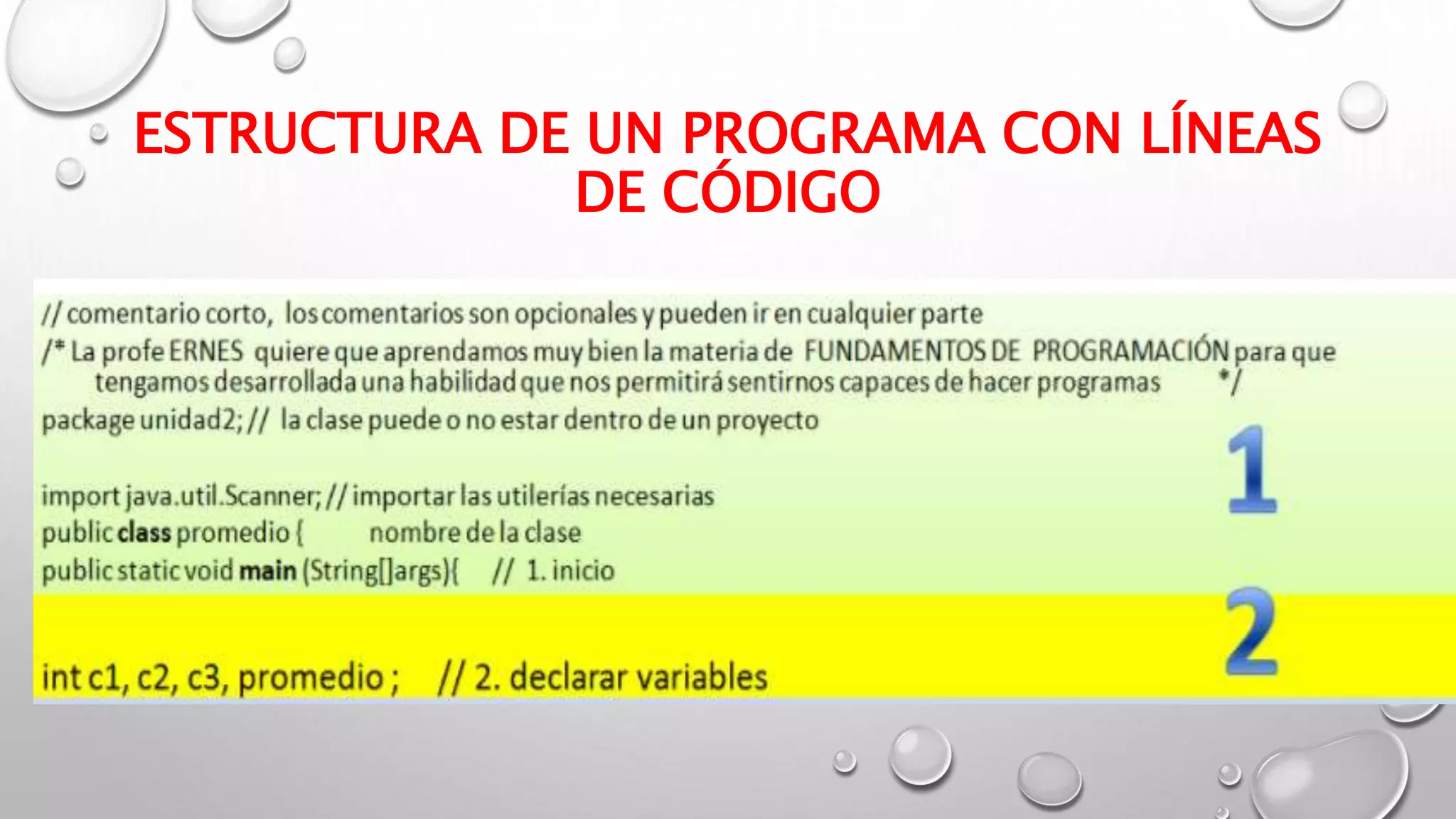 ESTRUCTURA DE UN PROGRAMA CON LÍNEAS DE CÓDIGO

// comentario corto, los comentarios son opcionales y pueden ir en cualquier parte
/* La profe ERNES quiere que aprendamos muy bien la materia de FUNDAMENTOS DE PROGRAMACIÓN para que tengamos desarrollada una habilidad que nos permitirá sentirnos capaces de hacer programas */
package unidad2; // la clase puede o no estar dentro de un proyecto

1

import java.util.Scanner; // importar las utilerías necesarias
public class promedio { nombre de la clase
public static void main (String[]args){ // 1. inicio

2

int c1, c2, c3, promedio ; // 2. declarar variables